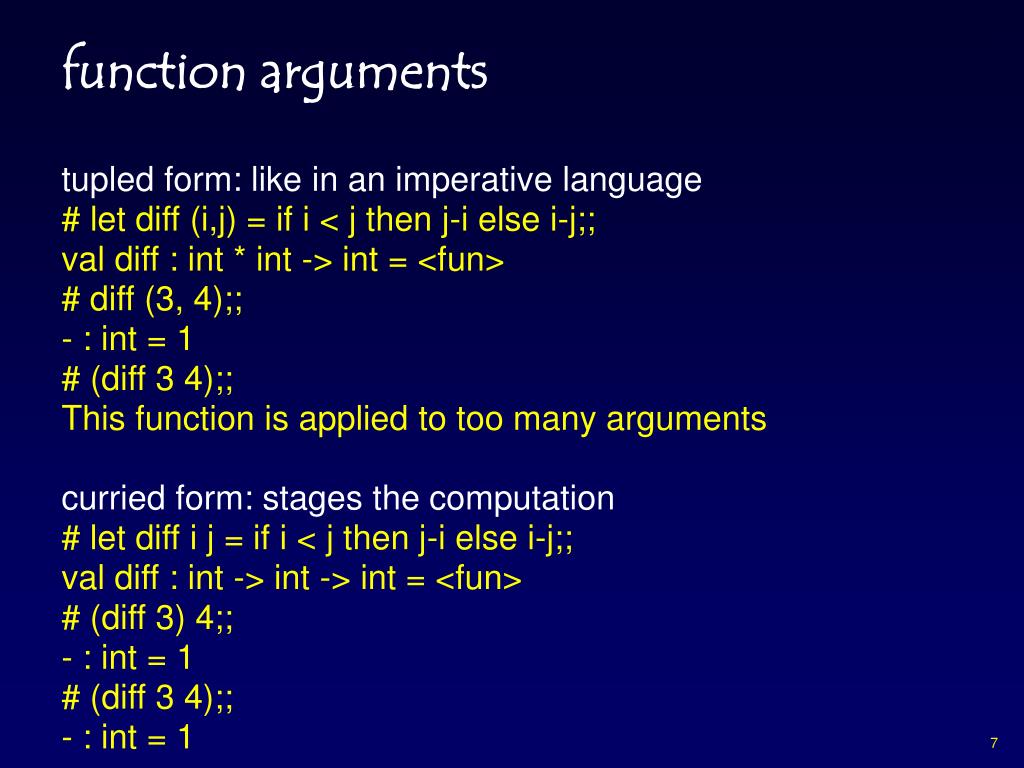 function arguments

tupled form: like in an imperative language
# let diff (i,j) = if i < j then j-i else i-j;;
val diff : int * int -> int = <fun>
# diff (3, 4);;
- : int = 1
# (diff 3 4);;
This function is applied to too many arguments

curried form: stages the computation
# let diff i j = if i < j then j-i else i-j;;
val diff : int -> int -> int = <fun>
# (diff 3) 4;;
- : int = 1
# (diff 3 4);;
- : int = 1

7